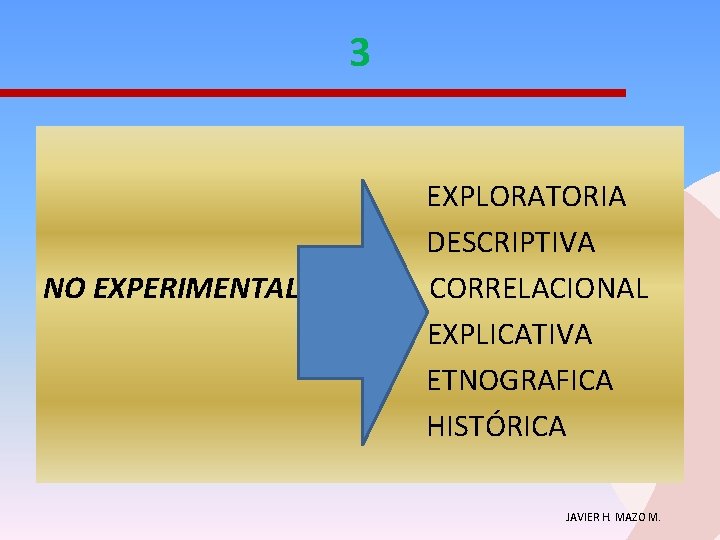 3

NO EXPERIMENTAL

EXPLORATORIA
DESCRIPTIVA
CORRELACIONAL
EXPLICATIVA
ETNOGRAFICA
HISTÓRICA

JAVIER H. MAZO M.